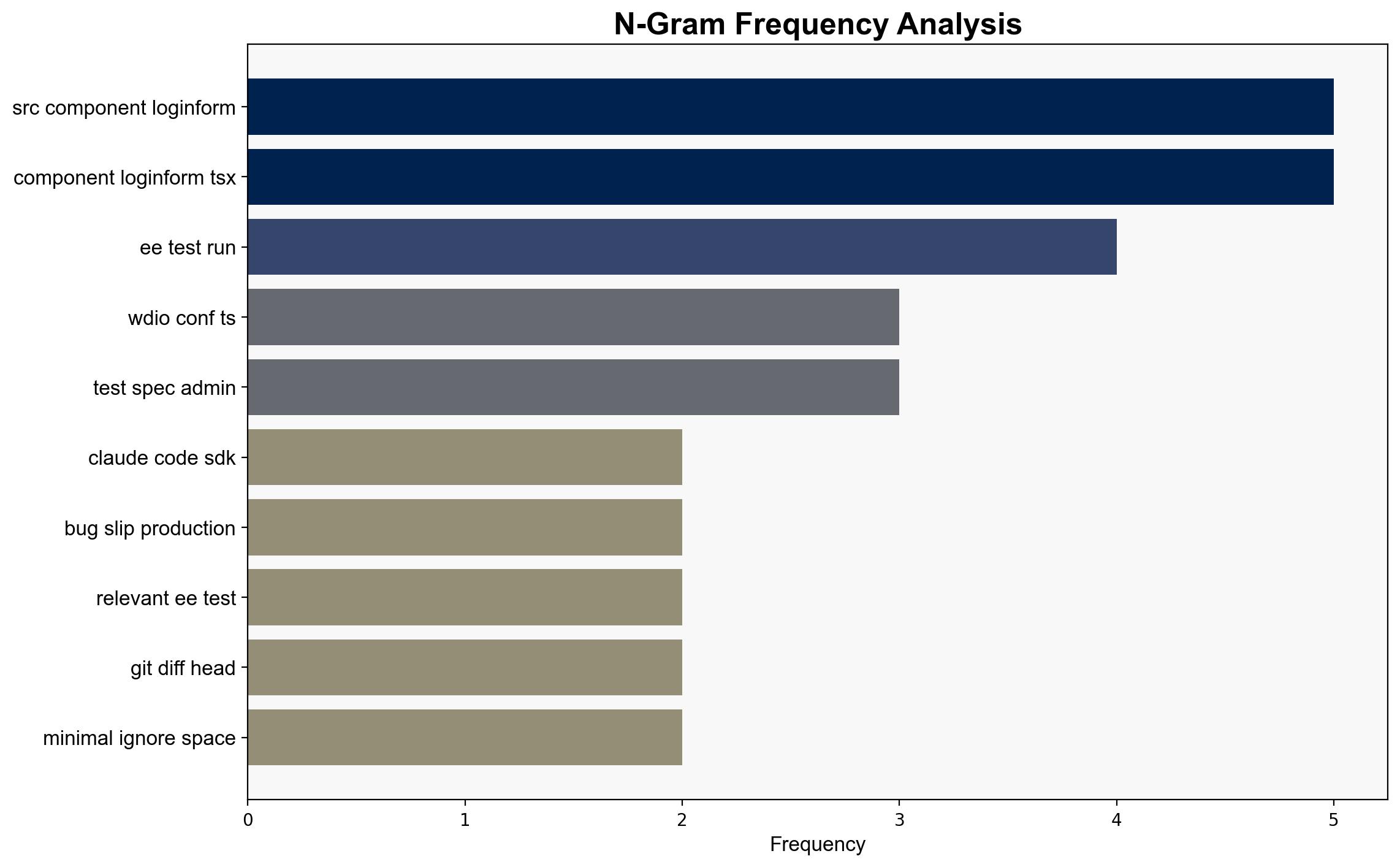 N-Gram Frequency Analysis

src component loginform
component loginform tsx
ee test run
wdio conf ts
test spec admin
claude code sdk
bug slip production
relevant ee test
git diff head
minimal ignore space

0
1
2
3
4
5
Frequency